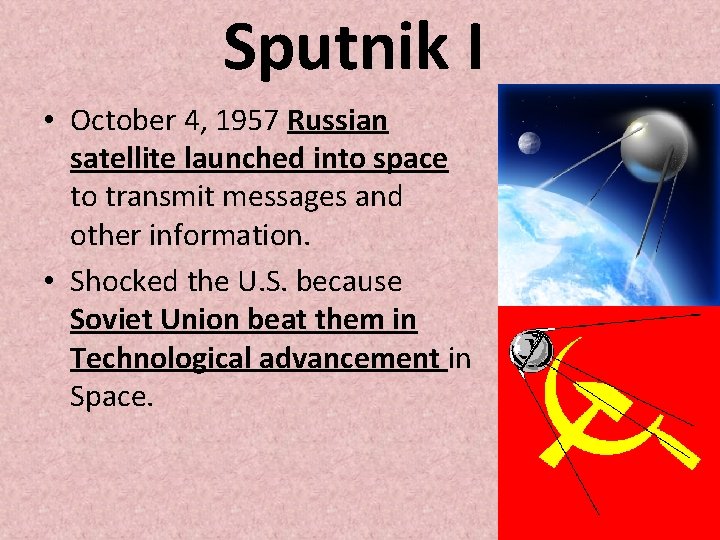 Sputnik I

• October 4, 1957 Russian satellite launched into space to transmit messages and other information.

• Shocked the U.S. because Soviet Union beat them in Technological advancement in Space.